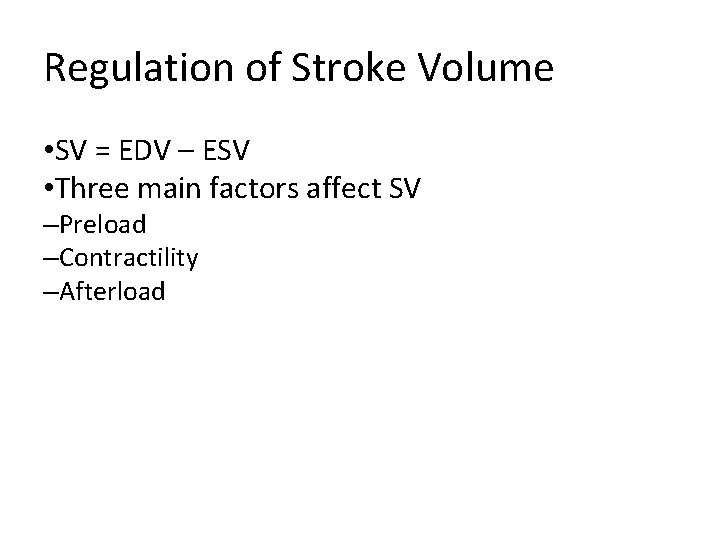 Regulation of Stroke Volume

•SV = EDV – ESV
•Three main factors affect SV
–Preload
–Contractility
–Afterload